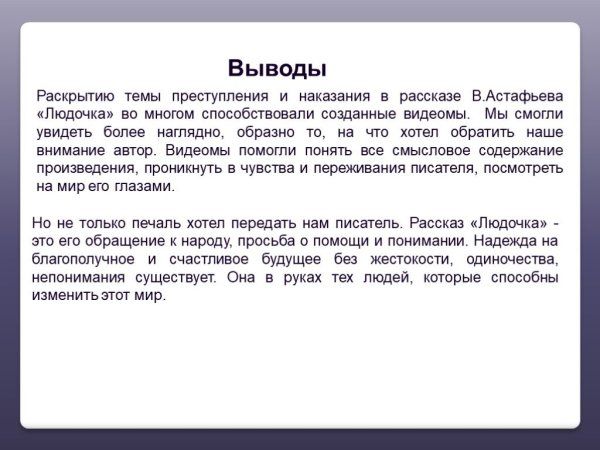 Выводы

Раскрытию темы преступления и наказания в рассказе В.Астафьева «Людочка» во многом способствовали созданные видеомы. Мы смогли увидеть более наглядно, образно то, на что хотел обратить наше внимание автор. Видеомы помогли понять все смысловое содержание произведения, проникнуть в чувства и переживания писателя, посмотреть на мир его глазами.

Но не только печаль хотел передать нам писатель. Рассказ «Людочка» - это его обращение к народу, просьба о помощи и понимании. Надежда на благополучное и счастливое будущее без жестокости, одиночества, непонимания существует. Она в руках тех людей, которые способны изменить этот мир.